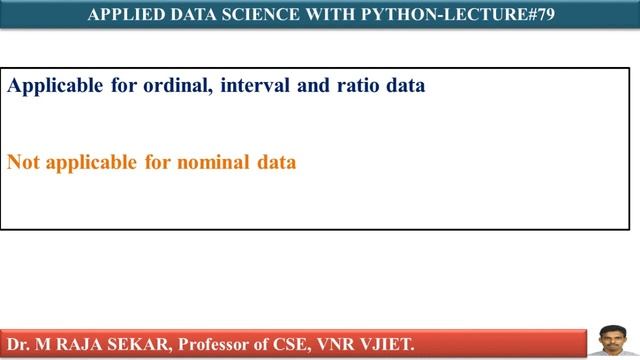 APPLIED DATA SCIENCE WITH PYTHON-LECTURE#79

Applicable for ordinal, interval and ratio data

Not applicable for nominal data

Dr. M RAJA SEKAR, Professor of CSE, VNR VJIET.